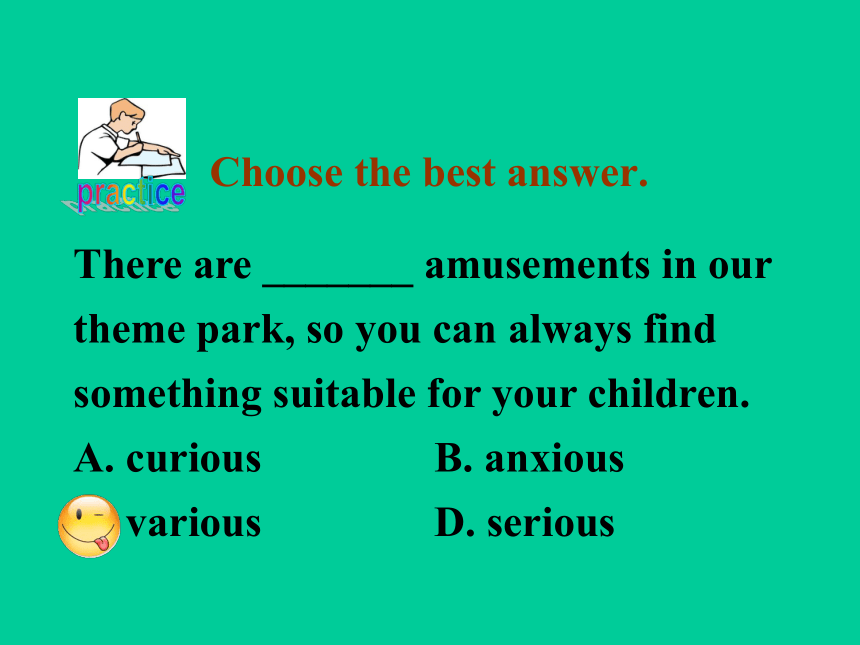 practice

Choose the best answer.

There are _______ amusements in our theme park, so you can always find something suitable for your children.

A. curious B. anxious

various D. serious